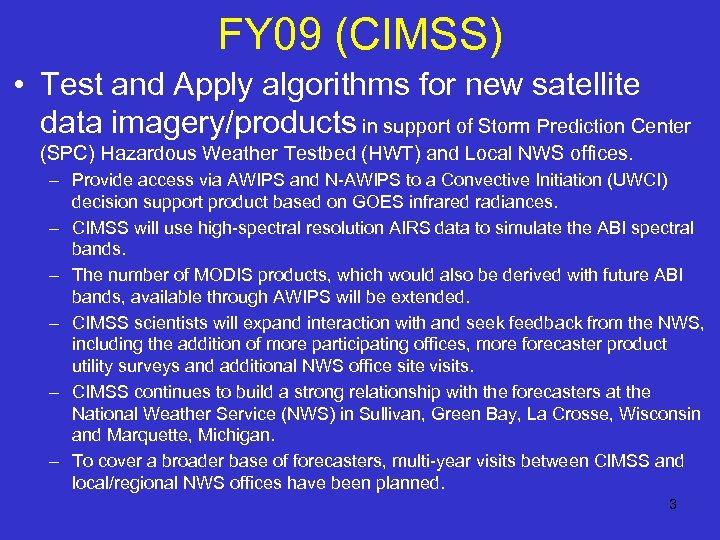 FY09 (CIMSS)

• Test and Apply algorithms for new satellite data imagery/products in support of Storm Prediction Center (SPC) Hazardous Weather Testbed (HWT) and Local NWS offices.

– Provide access via AWIPS and N-AWIPS to a Convective Initiation (UWCI) decision support product based on GOES infrared radiances.

– CIMSS will use high-spectral resolution AIRS data to simulate the ABI spectral bands.

– The number of MODIS products, which would also be derived with future ABI bands, available through AWIPS will be extended.

– CIMSS scientists will expand interaction with and seek feedback from the NWS, including the addition of more participating offices, more forecaster product utility surveys and additional NWS office site visits.

– CIMSS continues to build a strong relationship with the forecasters at the National Weather Service (NWS) in Sullivan, Green Bay, La Crosse, Wisconsin and Marquette, Michigan.

– To cover a broader base of forecasters, multi-year visits between CIMSS and local/regional NWS offices have been planned.

3